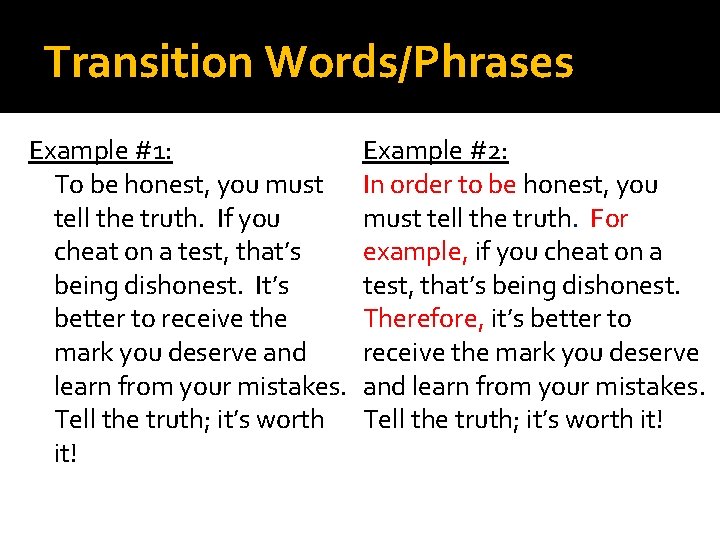 Transition Words/Phrases

Example #1:
To be honest, you must tell the truth. If you cheat on a test, that's being dishonest. It's better to receive the mark you deserve and learn from your mistakes. Tell the truth; it's worth it!

Example #2:
In order to be honest, you must tell the truth. For example, if you cheat on a test, that's being dishonest. Therefore, it's better to receive the mark you deserve and learn from your mistakes. Tell the truth; it's worth it!